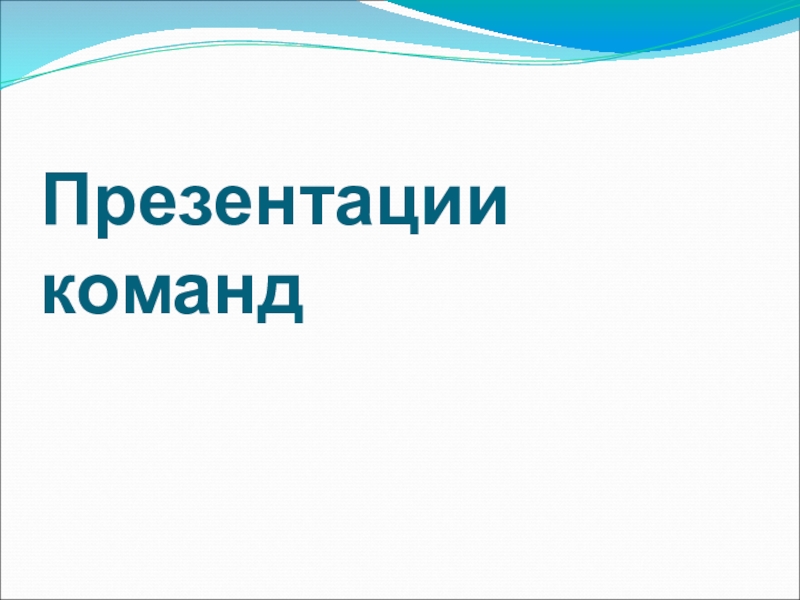 Презентации команд